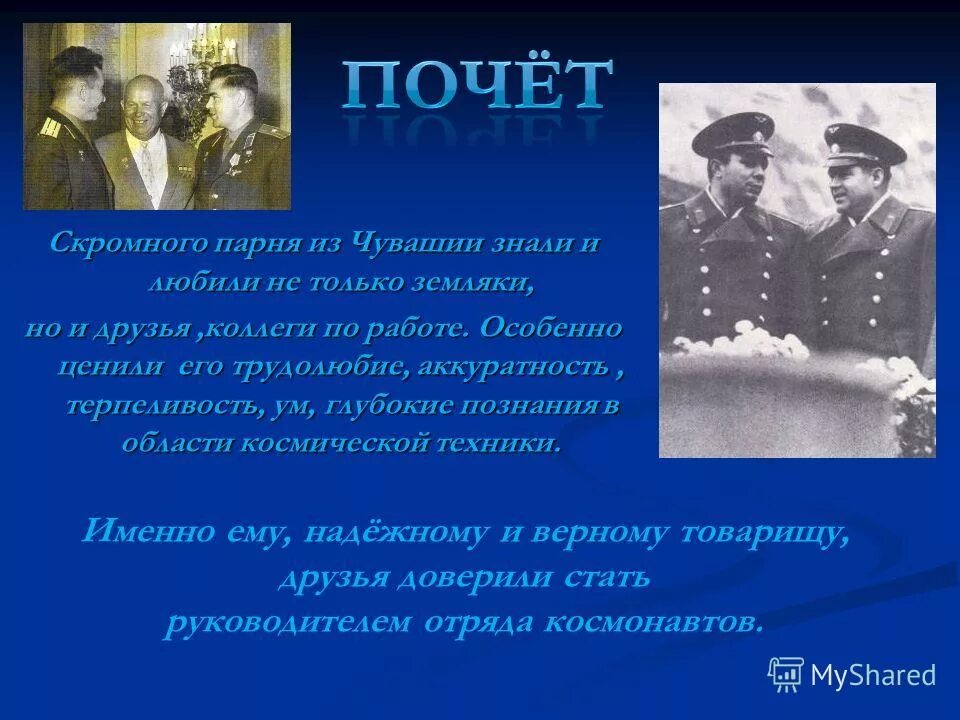 ПОЧЁТ

Скромного парня из Чувашии знали и любили не только земляки, но и друзья ,коллеги по работе. Особенно ценили его трудолюбие, аккуратность , терпеливость, ум, глубокие познания в области космической техники.

Именно ему, надёжному и верному товарищу, друзья доверили стать руководителем отряда космонавтов.

MyShared